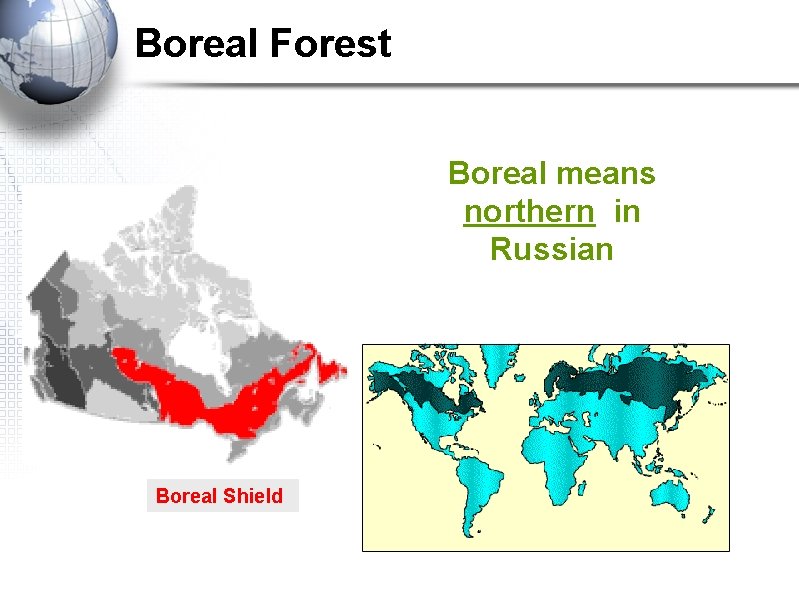 Boreal Forest

Boreal means northern in Russian

Boreal Shield